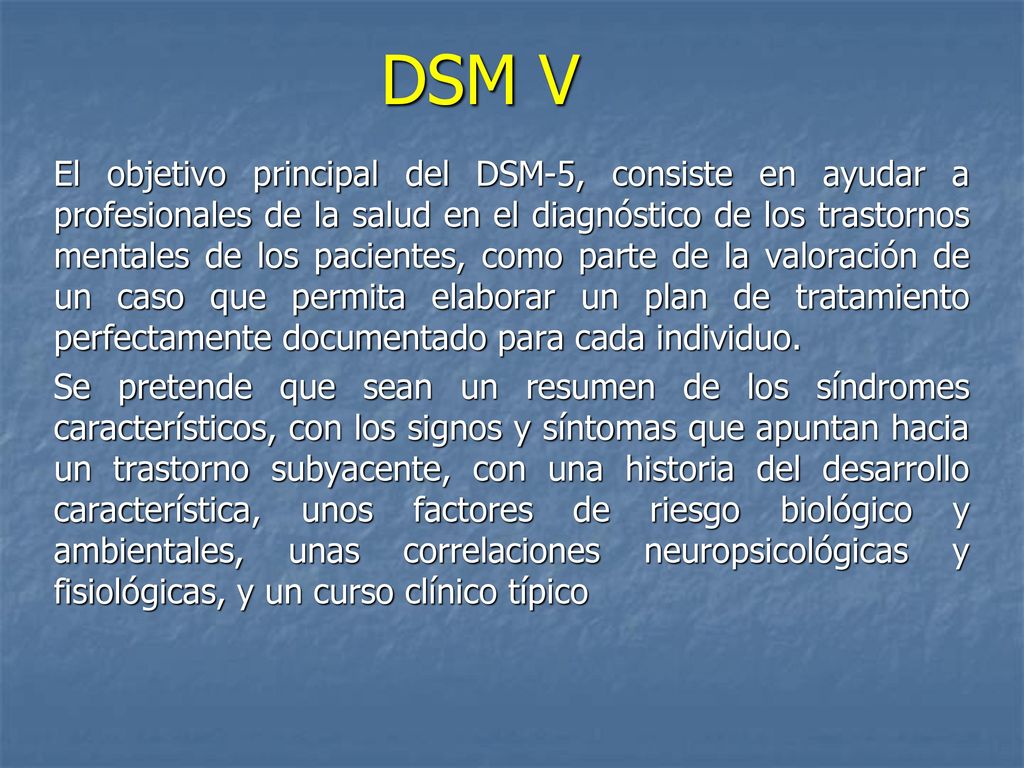 DSM V

El objetivo principal del DSM-5, consiste en ayudar a profesionales de la salud en el diagnóstico de los trastornos mentales de los pacientes, como parte de la valoración de un caso que permita elaborar un plan de tratamiento perfectamente documentado para cada individuo.

Se pretende que sean un resumen de los síndromes característicos, con los signos y síntomas que apuntan hacia un trastorno subyacente, con una historia del desarrollo característica, unos factores de riesgo biológico y ambientales, unas correlaciones neuropsicológicas y fisiológicas, y un curso clínico típico